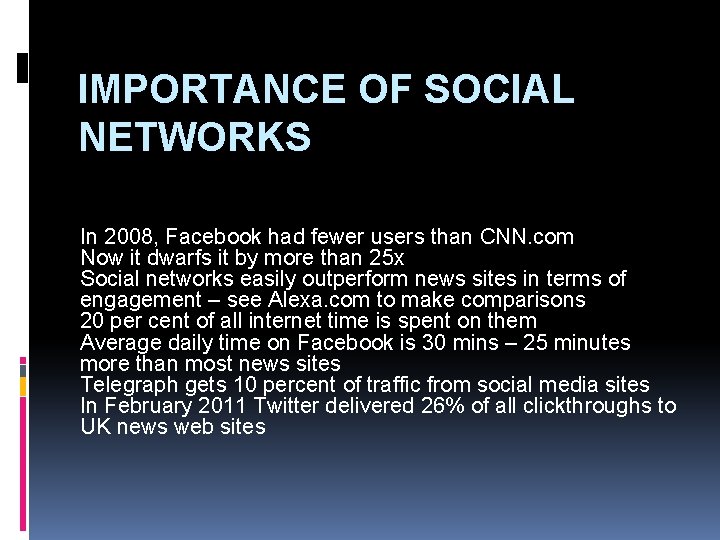 IMPORTANCE OF SOCIAL NETWORKS

In 2008, Facebook had fewer users than CNN.com
Now it dwarfs it by more than 25x
Social networks easily outperform news sites in terms of engagement – see Alexa.com to make comparisons
20 per cent of all internet time is spent on them
Average daily time on Facebook is 30 mins – 25 minutes more than most news sites
Telegraph gets 10 percent of traffic from social media sites
In February 2011 Twitter delivered 26% of all clickthroughs to UK news web sites